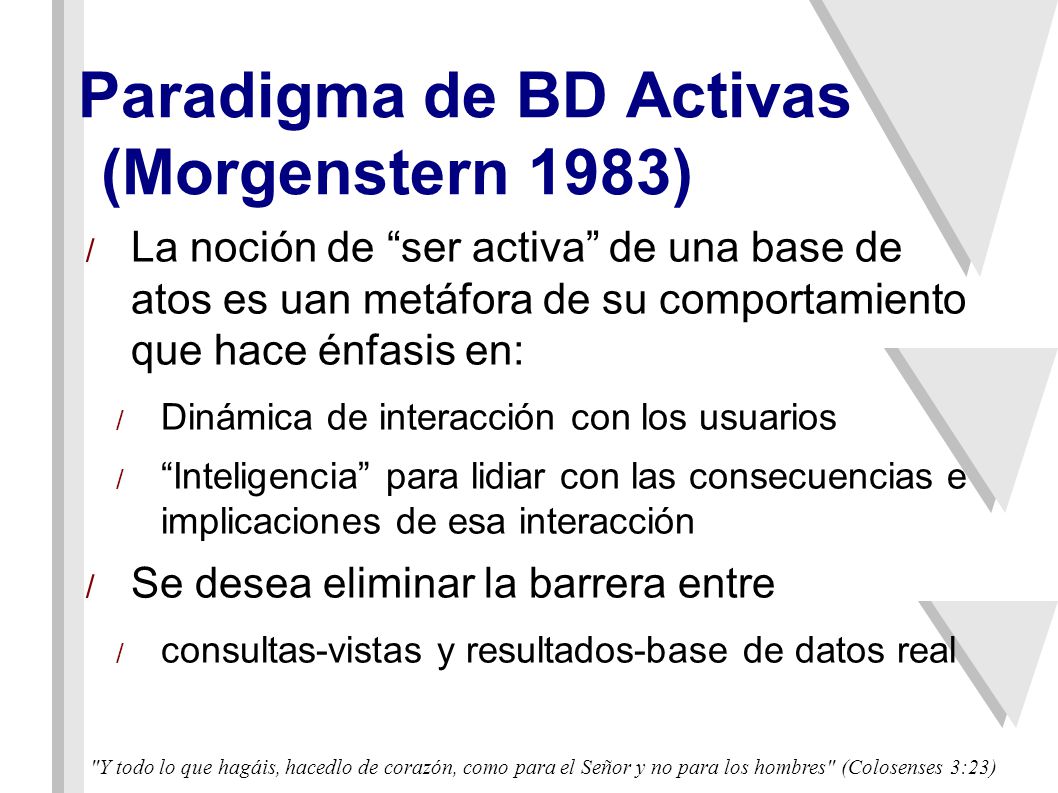 Paradigma de BD Activas (Morgenstern 1983)

/ La noción de “ser activa” de una base de atos es uan metáfora de su comportamiento que hace énfasis en:

/ Dinámica de interacción con los usuarios

/ “Inteligencia” para lidiar con las consecuencias e implicaciones de esa interacción

/ Se desea eliminar la barrera entre

/ consultas-vistas y resultados-base de datos real

"Y todo lo que hagáis, hacedlo de corazón, como para el Señor y no para los hombres" (Colosenses 3:23)